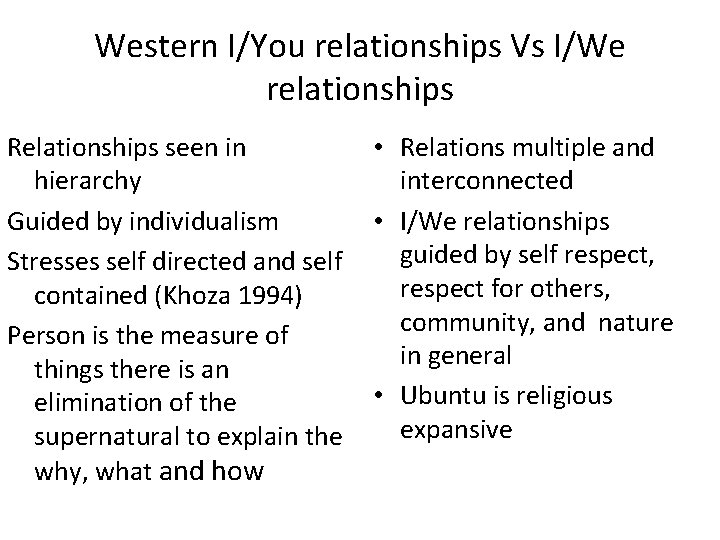 Western I/You relationships Vs I/We relationships

Relationships seen in hierarchy

Guided by individualism

Stresses self directed and self contained (Khoza 1994)

Person is the measure of things there is an elimination of the supernatural to explain the why, what and how

• Relations multiple and interconnected

• I/We relationships guided by self respect, respect for others, community, and nature in general

• Ubuntu is religious expansive